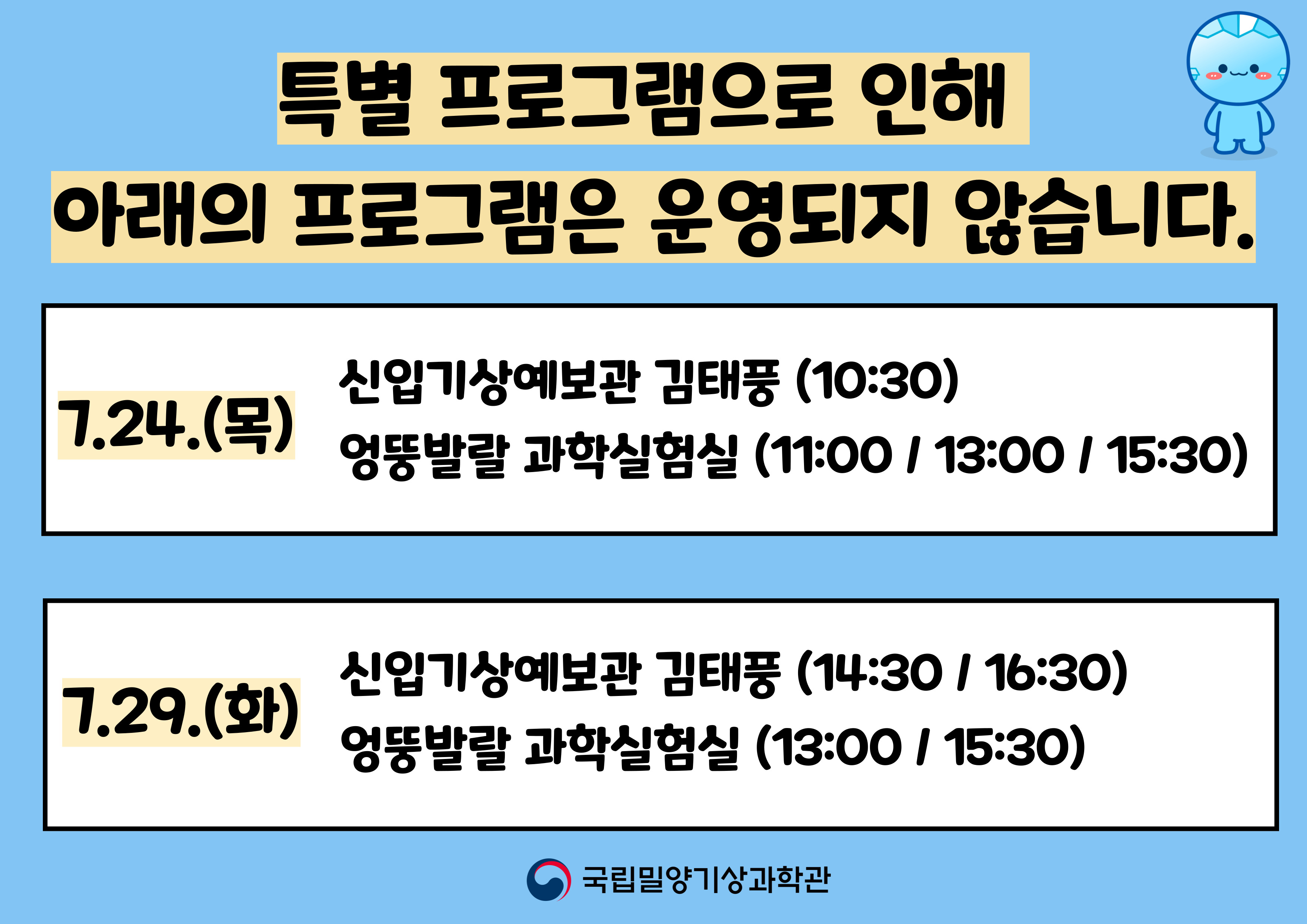 특별 프로그램으로 인해
아래의 프로그램은 운영되지 않습니다.

7.24.(목)

신입기상예보관 김태풍 (10:30)
엉뚱발랄 과학실험실 (11:00 / 13:00 / 15:30)

7.29.(화)

신입기상예보관 김태풍 (14:30 / 16:30)
엉뚱발랄 과학실험실 (13:00 / 15:30)

국립밀양기상과학관